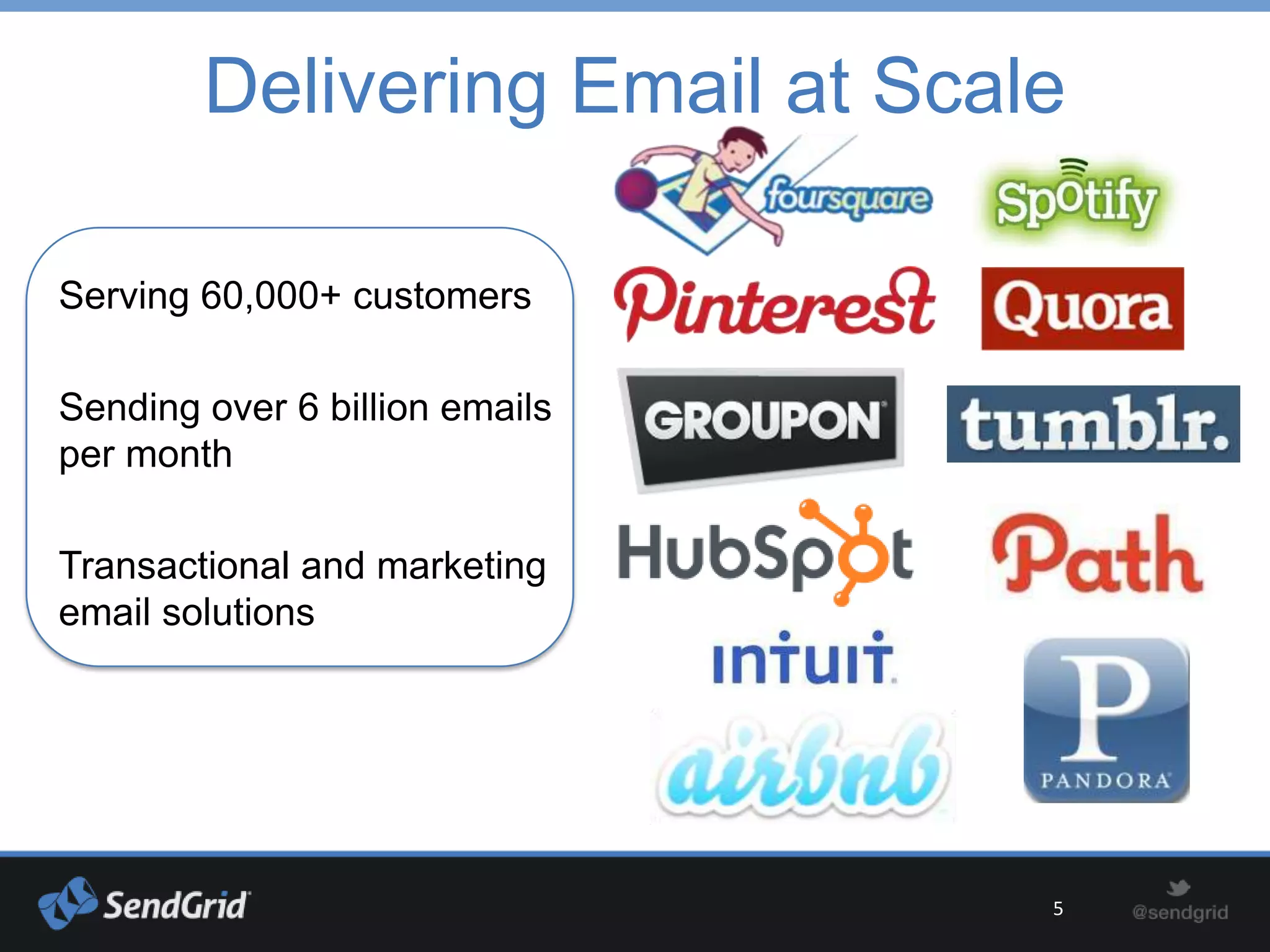 Delivering Email at Scale

Serving 60,000+ customers

Sending over 6 billion emails per month

Transactional and marketing email solutions

foursquare
Spotify
Pinterest
Quora
GROUPON
tumblr.
HubSpot
Path
intuit
airbnb
P
PANDORA

SendGrid
5
@sendgrid